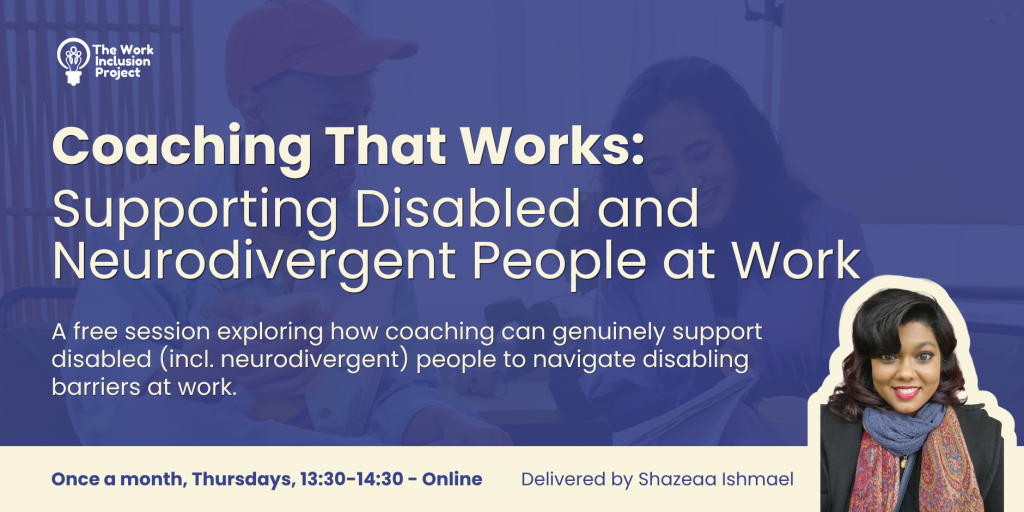 The Work Inclusion Project

Coaching That Works:
Supporting Disabled and Neurodivergent People at Work

A free session exploring how coaching can genuinely support disabled (incl. neurodivergent) people to navigate disabling barriers at work.

Once a month, Thursdays, 13:30-14:30 - Online

Delivered by Shazeaa Ishmael